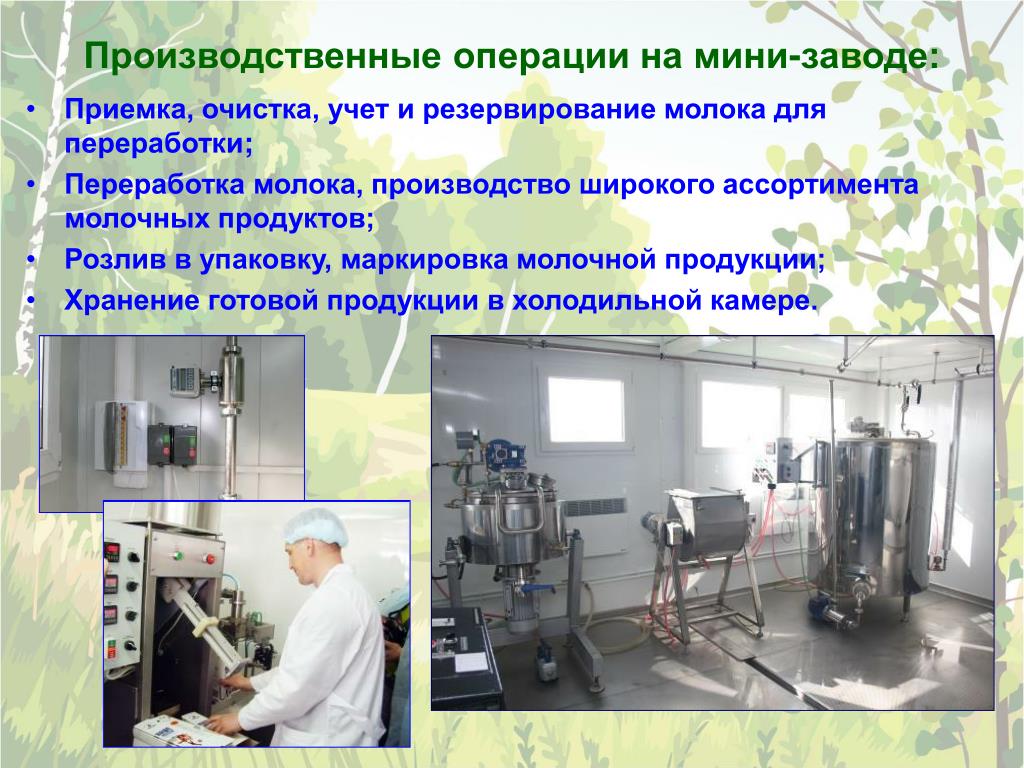 Производственные операции на мини-заводе:

• Приемка, очистка, учет и резервирование молока для переработки;
• Переработка молока, производство широкого ассортимента молочных продуктов;
• Розлив в упаковку, маркировка молочной продукции;
• Хранение готовой продукции в холодильной камере.